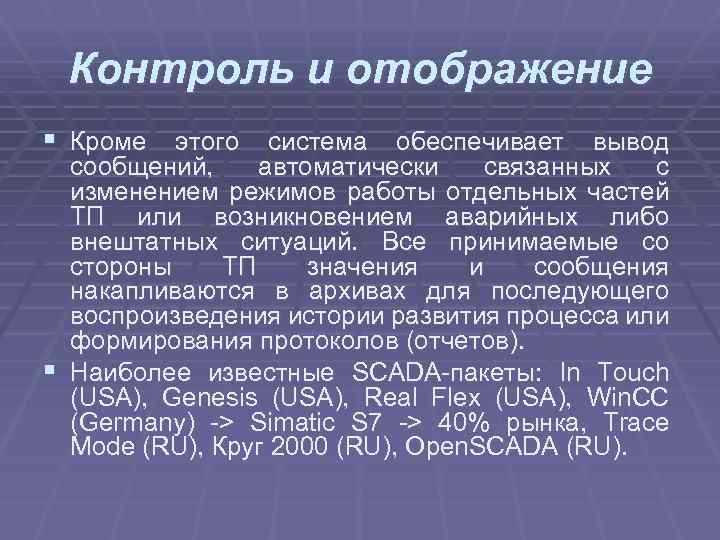 Контроль и отображение

▪ Кроме этого система обеспечивает вывод сообщений, автоматически связанных с изменением режимов работы отдельных частей ТП или возникновением аварийных либо внештатных ситуаций. Все принимаемые со стороны ТП значения и сообщения накапливаются в архивах для последующего воспроизведения истории развития процесса или формирования протоколов (отчетов).

▪ Наиболее известные SCADA-пакеты: In Touch (USA), Genesis (USA), Real Flex (USA), WinCC (Germany) -> Simatic S7 -> 40% рынка, Trace Mode (RU), Круг 2000 (RU), OpenSCADA (RU).